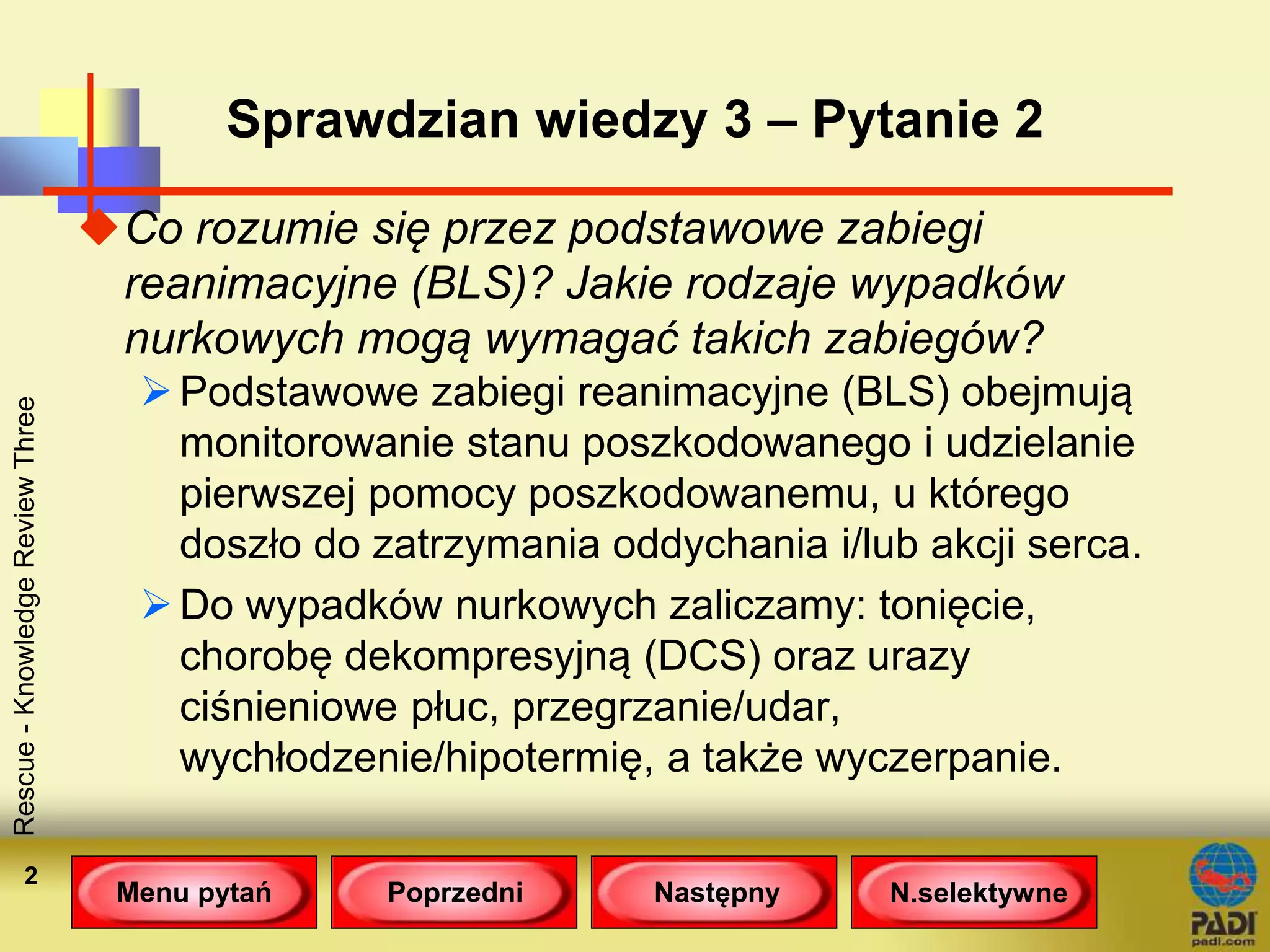 Sprawdzian wiedzy 3 – Pytanie 2

Co rozumie się przez podstawowe zabiegi reanimacyjne (BLS)? Jakie rodzaje wypadków nurkowych mogą wymagać takich zabiegów?

Podstawowe zabiegi reanimacyjne (BLS) obejmują monitorowanie stanu poszkodowanego i udzielanie pierwszej pomocy poszkodowanemu, u którego doszło do zatrzymania oddychania i/lub akcji serca.

Do wypadków nurkowych zaliczamy: tonięcie, chorobę dekompresyjną (DCS) oraz urazy ciśnieniowe płuc, przegrzanie/udar, wychłodzenie/hipotermię, a także wyczerpanie.

Rescue - Knowledge Review Three

2

Menu pytań

Poprzedni

Następny

N.selektywne

PADI
padi.com